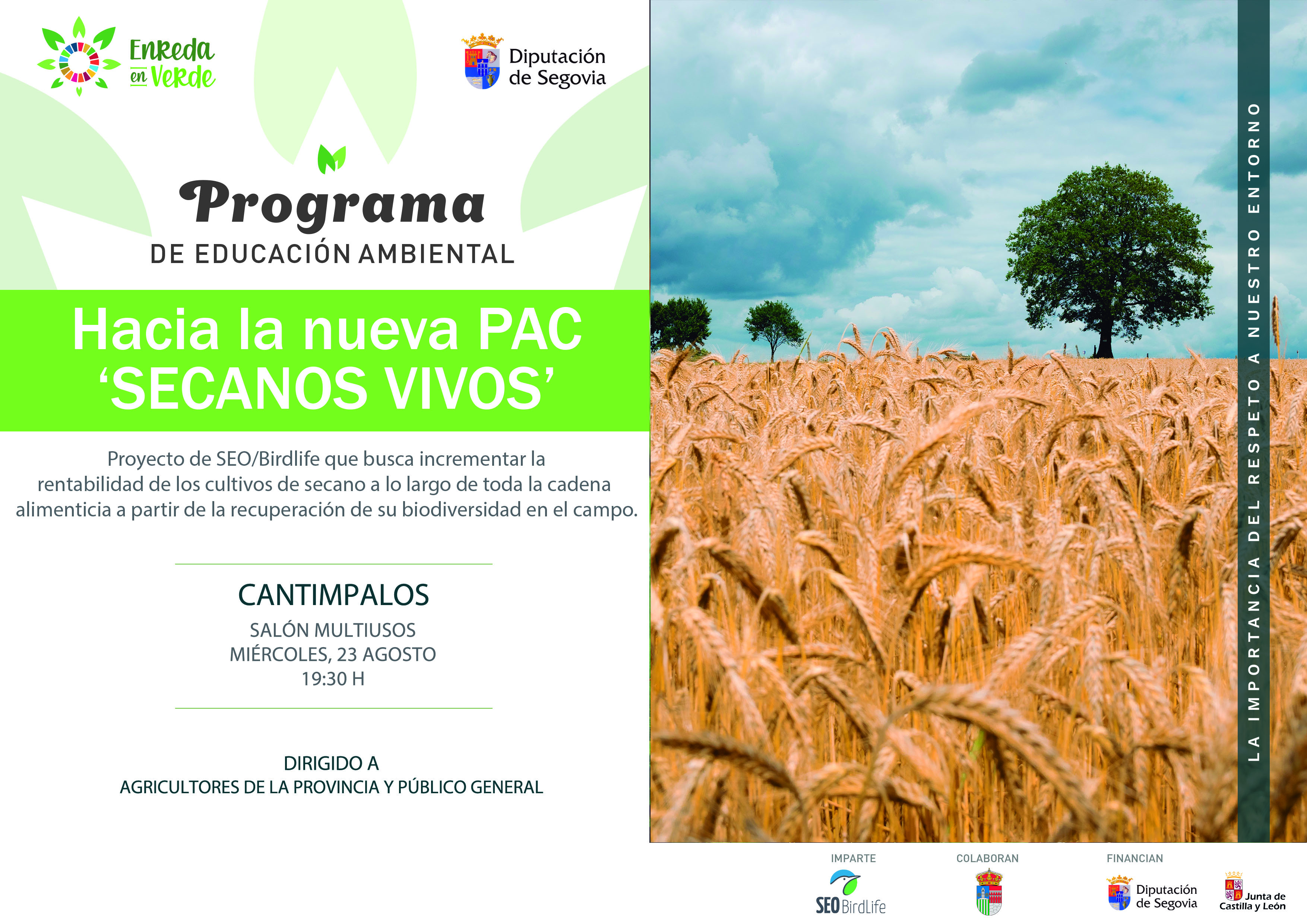 Enreda en Verde

Diputación de Segovia

Programa
DE EDUCACIÓN AMBIENTAL

Hacia la nueva PAC
'SECANOS VIVOS'

Proyecto de SEO/Birdlife que busca incrementar la rentabilidad de los cultivos de secano a lo largo de toda la cadena alimenticia a partir de la recuperación de su biodiversidad en el campo.

CANTIMPALOS
SALÓN MULTIUSOS
MIÉRCOLES, 23 AGOSTO
19:30 H

DIRIGIDO A
AGRICULTORES DE LA PROVINCIA Y PÚBLICO GENERAL

LA IMPORTANCIA DEL RESPETO A NUESTRO ENTORNO

IMPARTE
SEO BirdLife

COLABORAN

FINANCIAN
Diputación de Segovia
Junta de Castilla y León